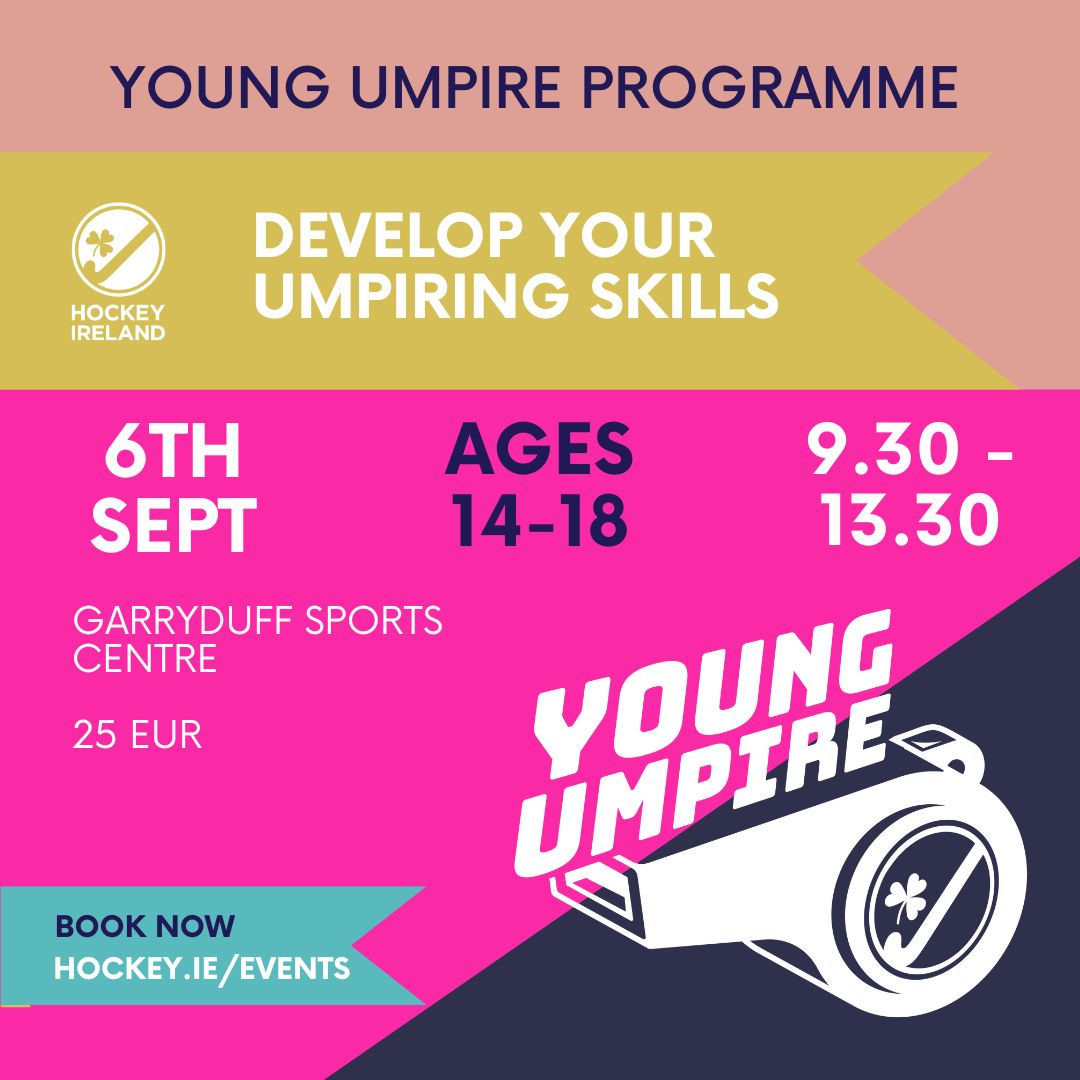 YOUNG UMPIRE PROGRAMME

HOCKEY IRELAND

DEVELOP YOUR UMPIRING SKILLS

6TH SEPT

AGES 14-18

9.30 - 13.30

GARRYDUFF SPORTS CENTRE

25 EUR

YOUNG UMPIRE

BOOK NOW
HOCKEY.IE/EVENTS